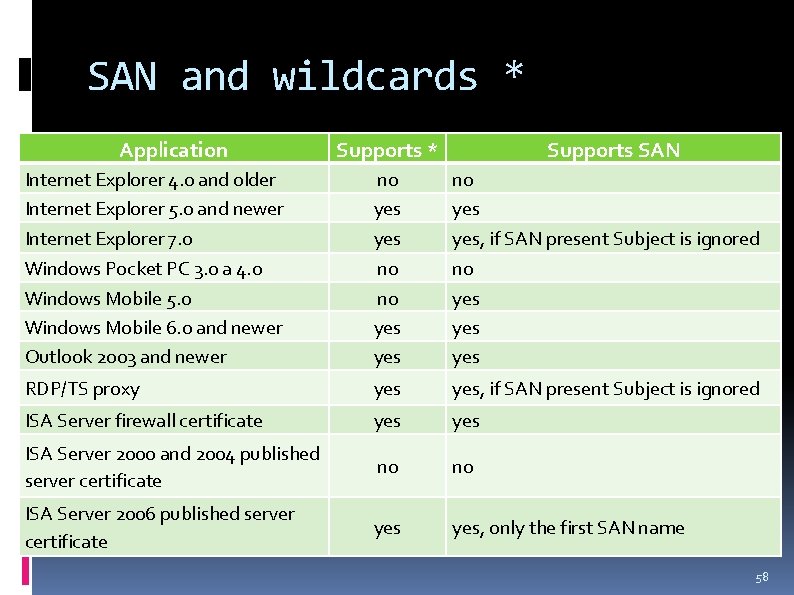 SAN and wildcards *

| Application | Supports * | Supports SAN |
|---|---|---|
| Internet Explorer 4.0 and older | no | no |
| Internet Explorer 5.0 and newer | yes | yes |
| Internet Explorer 7.0 | yes | yes, if SAN present Subject is ignored |
| Windows Pocket PC 3.0 a 4.0 | no | no |
| Windows Mobile 5.0 | no | yes |
| Windows Mobile 6.0 and newer | yes | yes |
| Outlook 2003 and newer | yes | yes |
| RDP/TS proxy | yes | yes, if SAN present Subject is ignored |
| ISA Server firewall certificate | yes | yes |
| ISA Server 2000 and 2004 published server certificate | no | no |
| ISA Server 2006 published server certificate | yes | yes, only the first SAN name |

58